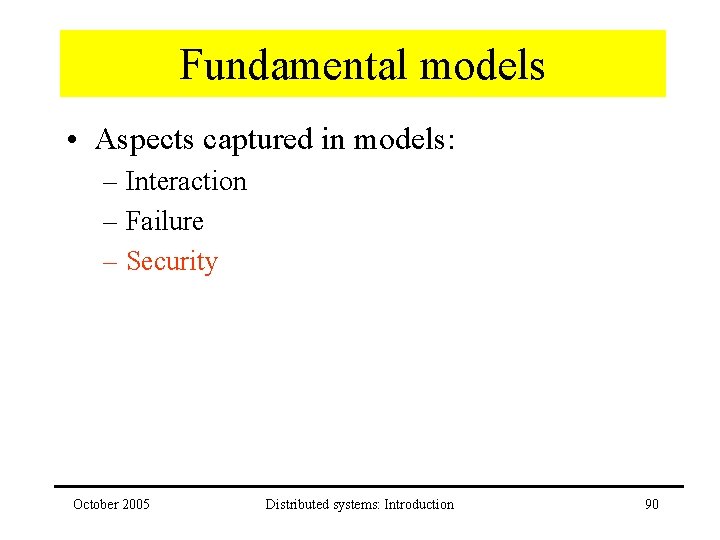 Fundamental models

• Aspects captured in models:
– Interaction
– Failure
– Security

October 2005 Distributed systems: Introduction 90